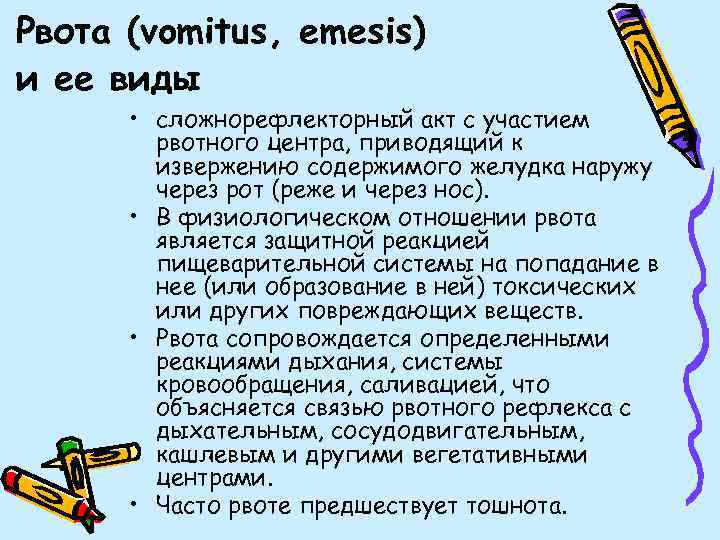 Рвота (vomitus, emesis) и ее виды

• сложнорефлекторный акт с участием рвотного центра, приводящий к извержению содержимого желудка наружу через рот (реже и через нос).
• В физиологическом отношении рвота является защитной реакцией пищеварительной системы на попадание в нее (или образование в ней) токсических или других повреждающих веществ.
• Рвота сопровождается определенными реакциями дыхания, системы кровообращения, саливацией, что объясняется связью рвотного рефлекса с дыхательным, сосудодвигательным, кашлевым и другими вегетативными центрами.
• Часто рвоте предшествует тошнота.